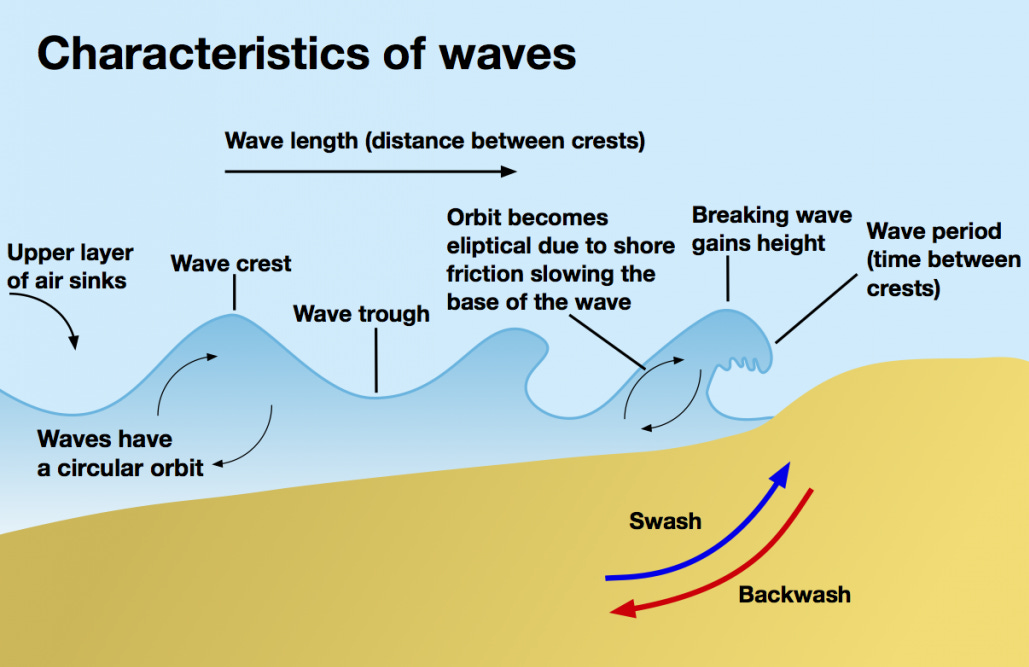 Characteristics of waves

Wave length (distance between crests)

Upper layer of air sinks

Wave crest

Wave trough

Orbit becomes eliptical due to shore friction slowing the base of the wave

Breaking wave gains height

Wave period (time between crests)

Waves have a circular orbit

Swash

Backwash